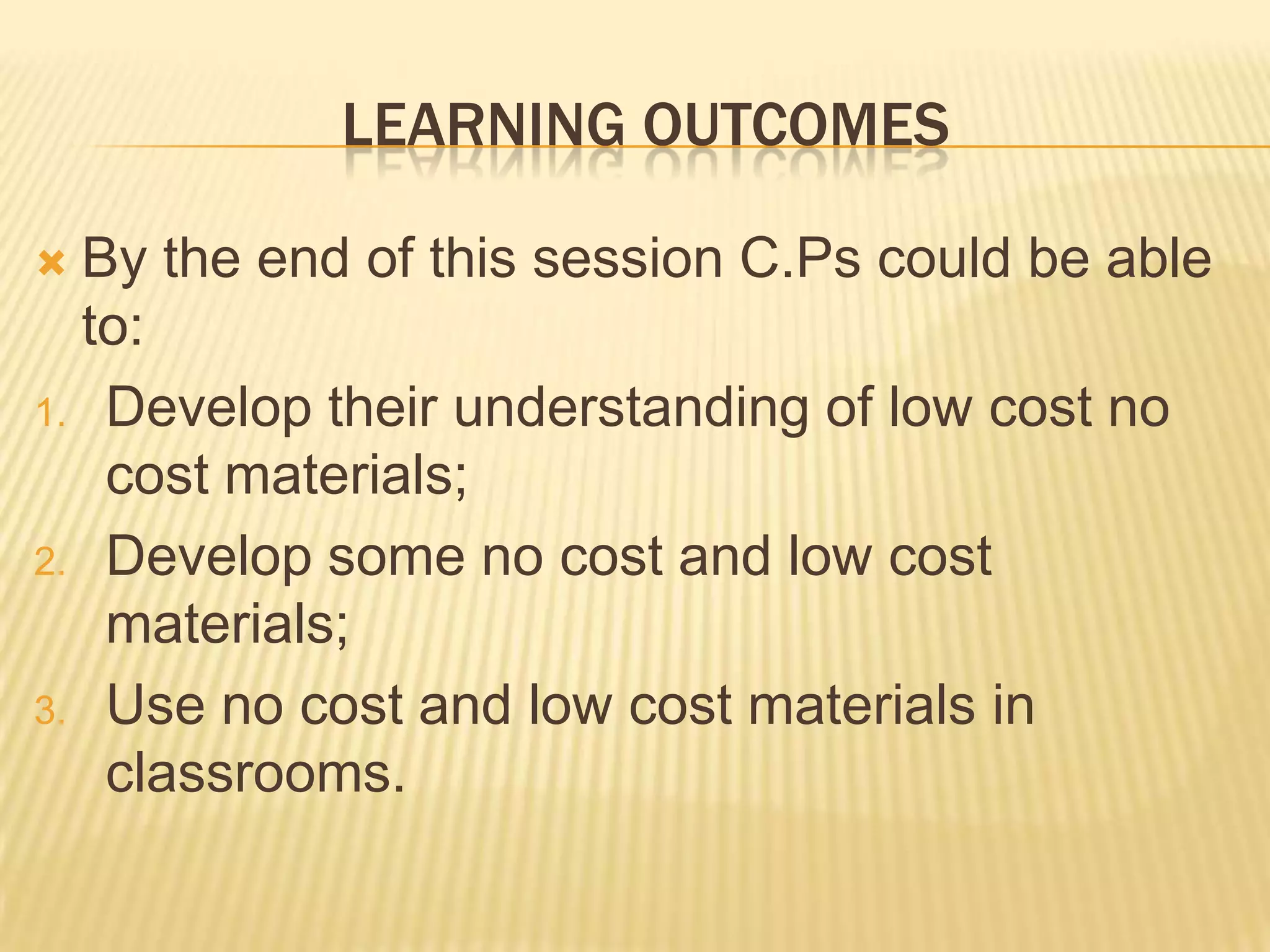 LEARNING OUTCOMES

By the end of this session C.Ps could be able to:

1. Develop their understanding of low cost no cost materials;
2. Develop some no cost and low cost materials;
3. Use no cost and low cost materials in classrooms.